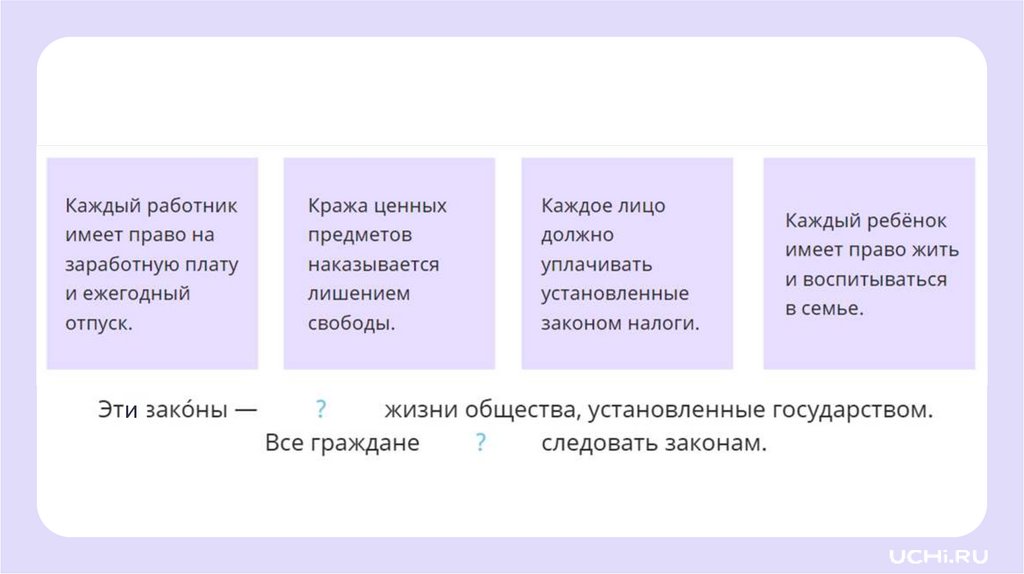 Каждый работник имеет право на заработную плату и ежегодный отпуск.

Кража ценных предметов наказывается лишением свободы.

Каждое лицо должно уплачивать установленные законом налоги.

Каждый ребёнок имеет право жить и воспитываться в семье.

Эти зако́ны — ? жизни общества, установленные государством. Все граждане ? следовать законам.

UCHi.RU